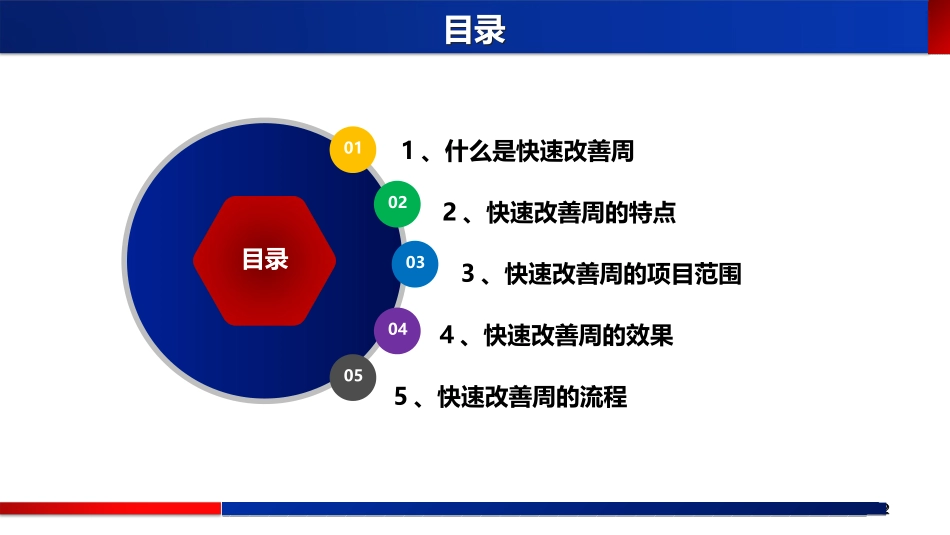 目录

目录

01 1、什么是快速改善周

02 2、快速改善周的特点

03 3、快速改善周的项目范围

04 4、快速改善周的效果

05 5、快速改善周的流程

2